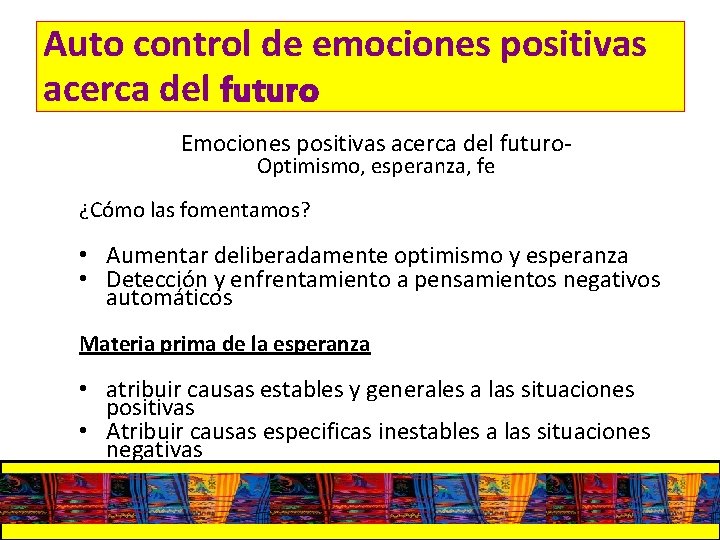 Auto control de emociones positivas acerca del futuro

Emociones positivas acerca del futuro-
Optimismo, esperanza, fe

¿Cómo las fomentamos?

• Aumentar deliberadamente optimismo y esperanza
• Detección y enfrentamiento a pensamientos negativos automáticos

Materia prima de la esperanza

• atribuir causas estables y generales a las situaciones positivas
• Atribuir causas especificas inestables a las situaciones negativas